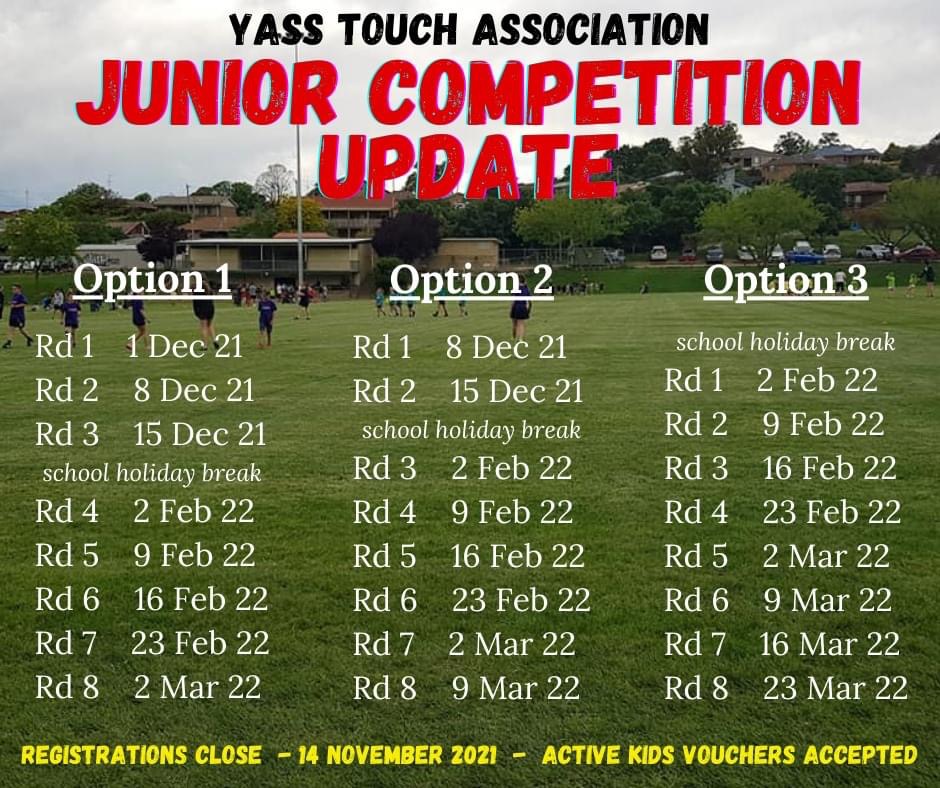 YASS TOUCH ASSOCIATION
JUNIOR COMPETITION UPDATE

Option 1
Rd 1 1 Dec 21
Rd 2 8 Dec 21
Rd 3 15 Dec 21
school holiday break
Rd 4 2 Feb 22
Rd 5 9 Feb 22
Rd 6 16 Feb 22
Rd 7 23 Feb 22
Rd 8 2 Mar 22

Option 2
Rd 1 8 Dec 21
Rd 2 15 Dec 21
school holiday break
Rd 3 2 Feb 22
Rd 4 9 Feb 22
Rd 5 16 Feb 22
Rd 6 23 Feb 22
Rd 7 2 Mar 22
Rd 8 9 Mar 22

Option 3
school holiday break
Rd 1 2 Feb 22
Rd 2 9 Feb 22
Rd 3 16 Feb 22
Rd 4 23 Feb 22
Rd 5 2 Mar 22
Rd 6 9 Mar 22
Rd 7 16 Mar 22
Rd 8 23 Mar 22

REGISTRATIONS CLOSE - 14 NOVEMBER 2021 - ACTIVE KIDS VOUCHERS ACCEPTED